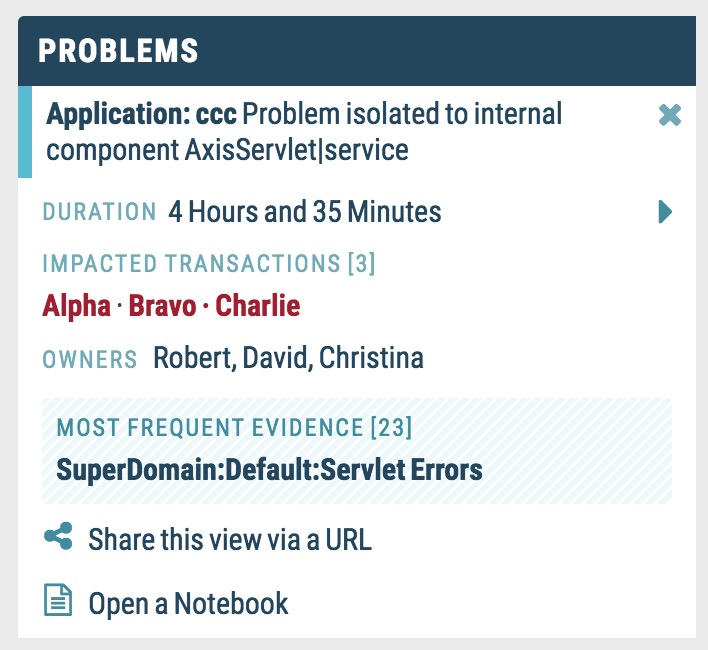 PROBLEMS

Application: ccc Problem isolated to internal component AxisServlet|service

DURATION 4 Hours and 35 Minutes

IMPACTED TRANSACTIONS [3]

Alpha · Bravo · Charlie

OWNERS Robert, David, Christina

MOST FREQUENT EVIDENCE [23]

SuperDomain:Default:Servlet Errors

Share this view via a URL

Open a Notebook